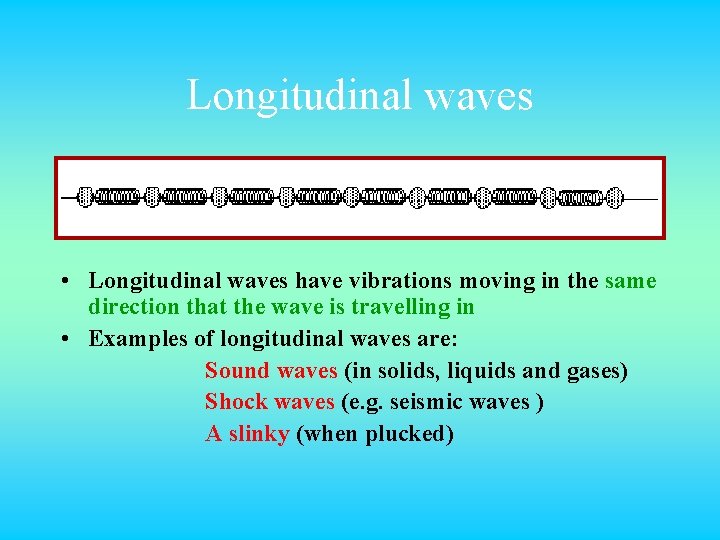 Longitudinal waves

• Longitudinal waves have vibrations moving in the same direction that the wave is travelling in

• Examples of longitudinal waves are:

Sound waves (in solids, liquids and gases)

Shock waves (e.g. seismic waves )

A slinky (when plucked)